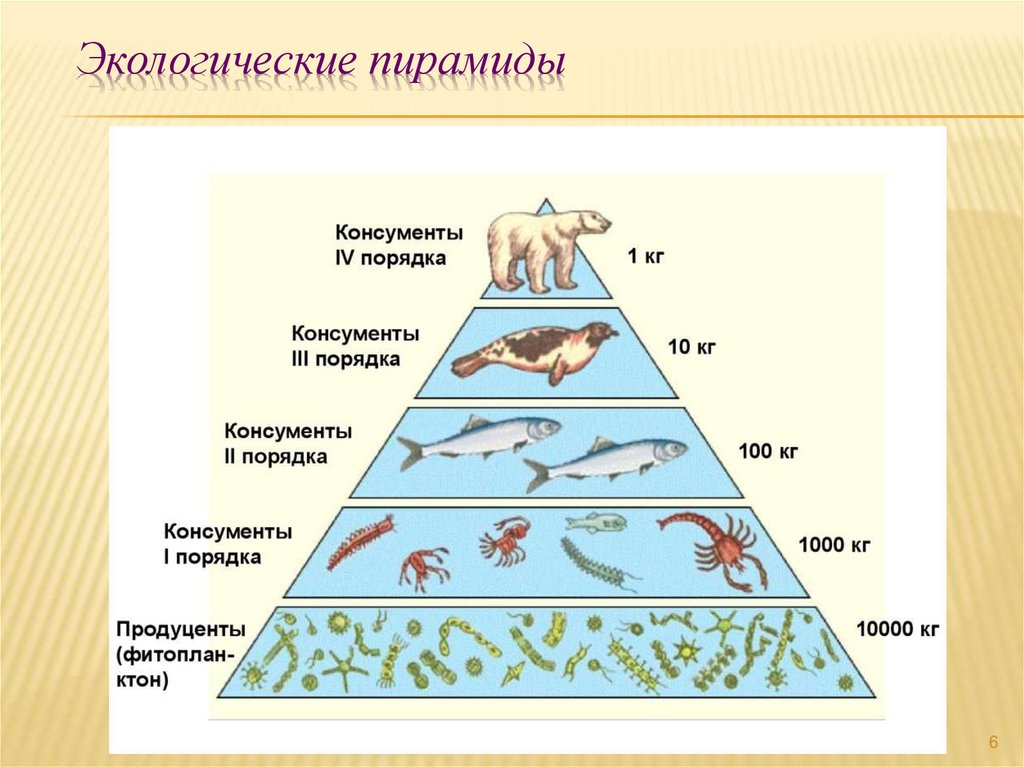 Экологические пирамиды

Консументы IV порядка

1 кг

Консументы III порядка

10 кг

Консументы II порядка

100 кг

Консументы I порядка

1000 кг

Продуценты (фитопланктон)

10000 кг

6